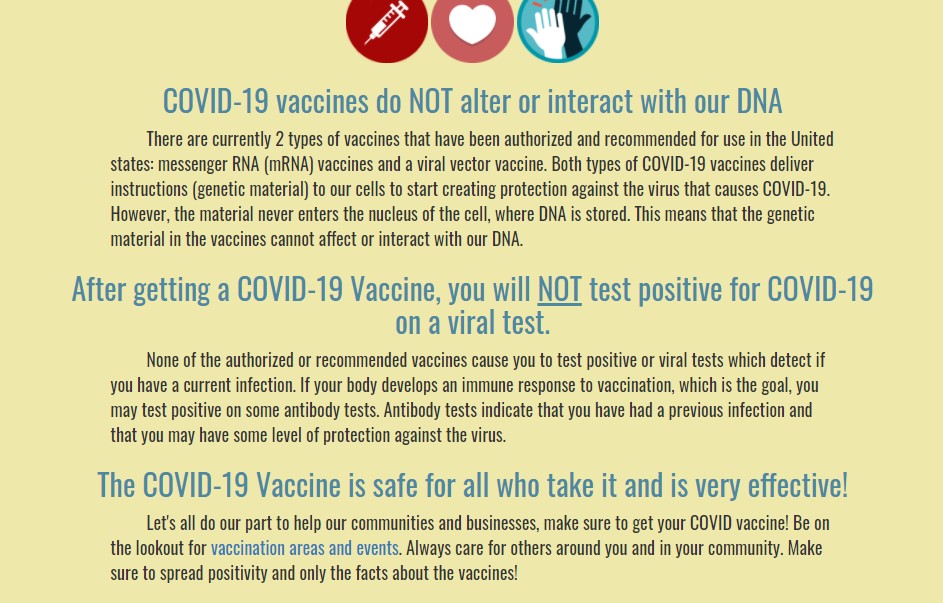 COVID-19 vaccines do NOT alter or interact with our DNA

There are currently 2 types of vaccines that have been authorized and recommended for use in the United states: messenger RNA (mRNA) vaccines and a viral vector vaccine. Both types of COVID-19 vaccines deliver instructions (genetic material) to our cells to start creating protection against the virus that causes COVID-19. However, the material never enters the nucleus of the cell, where DNA is stored. This means that the genetic material in the vaccines cannot affect or interact with our DNA.

After getting a COVID-19 Vaccine, you will NOT test positive for COVID-19 on a viral test.

None of the authorized or recommended vaccines cause you to test positive or viral tests which detect if you have a current infection. If your body develops an immune response to vaccination, which is the goal, you may test positive on some antibody tests. Antibody tests indicate that you have had a previous infection and that you may have some level of protection against the virus.

The COVID-19 Vaccine is safe for all who take it and is very effective!

Let's all do our part to help our communities and businesses, make sure to get your COVID vaccine! Be on the lookout for vaccination areas and events. Always care for others around you and in your community. Make sure to spread positivity and only the facts about the vaccines!